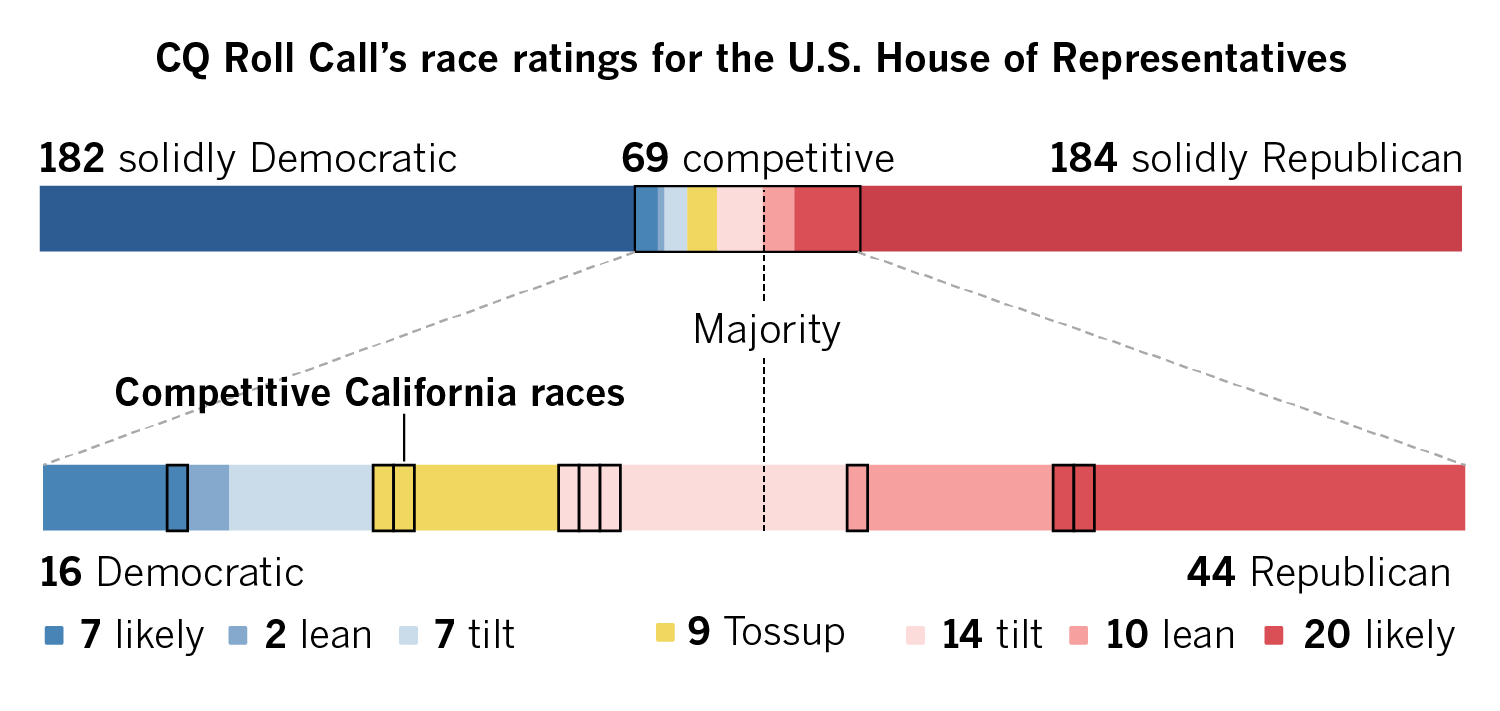 CQ Roll Call's race ratings for the U.S. House of Representatives

182 solidly Democratic

69 competitive

184 solidly Republican

Majority

Competitive California races

16 Democratic

44 Republican

7 likely 2 lean 7 tilt

9 Tossup

14 tilt 10 lean 20 likely